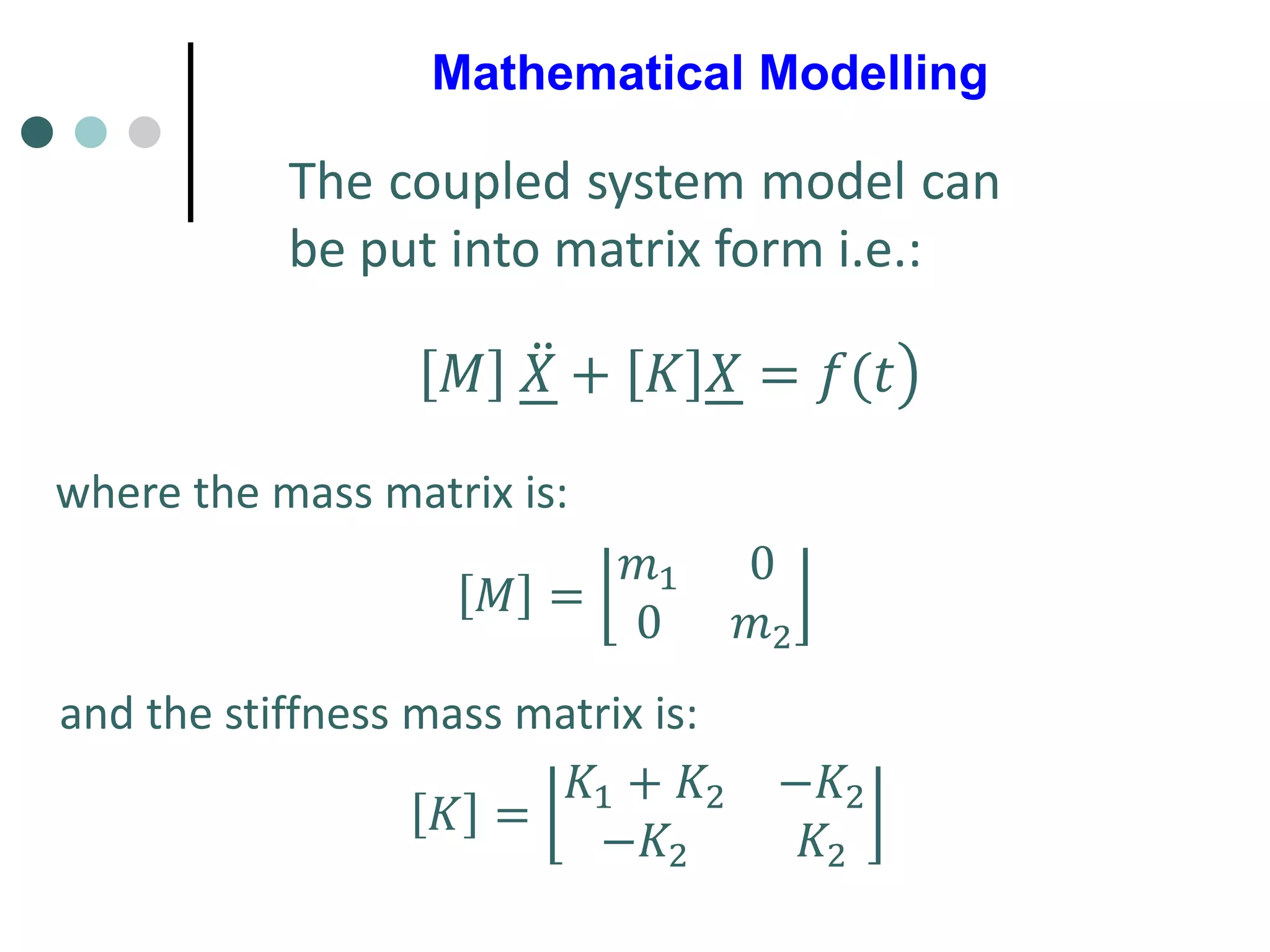 Mathematical Modelling

The coupled system model can be put into matrix form i.e.:

$[M]\,\underline{\ddot{X}} + [K]\underline{X} = f(t)$

where the mass matrix is:

$[M] = \begin{bmatrix} m_1 & 0 \\ 0 & m_2 \end{bmatrix}$

and the stiffness mass matrix is:

$[K] = \begin{bmatrix} K_1 + K_2 & -K_2 \\ -K_2 & K_2 \end{bmatrix}$